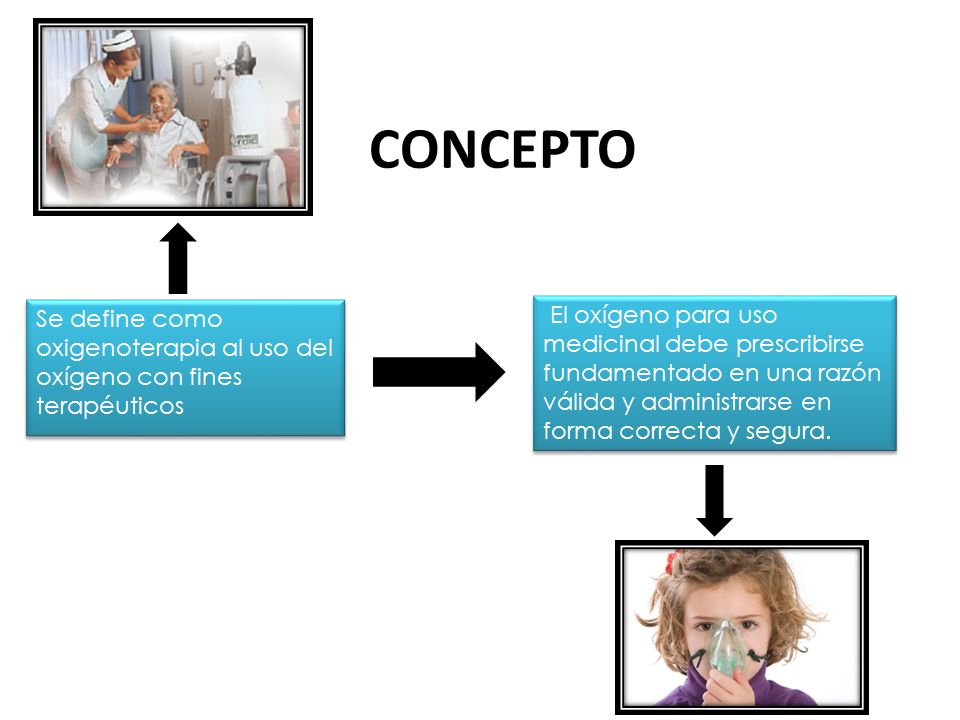 CONCEPTO

Se define como oxigenoterapia al uso del oxígeno con fines terapéuticos

El oxígeno para uso medicinal debe prescribirse fundamentado en una razón válida y administrarse en forma correcta y segura.